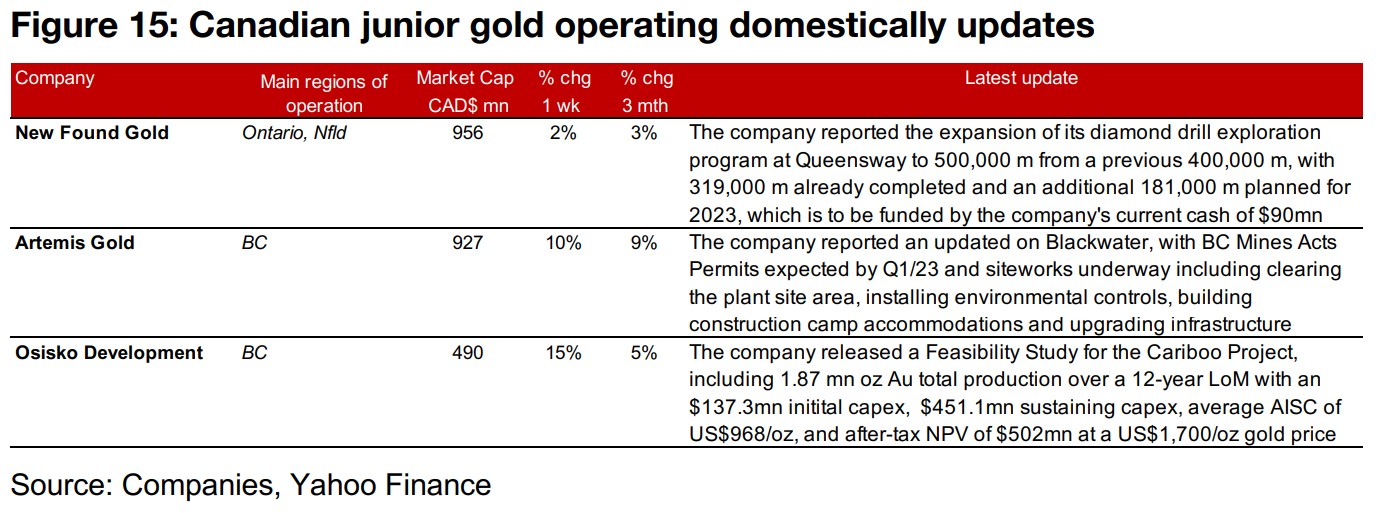 Figure 15: Canadian junior gold operating domestically updates

| Company | Main regions of operation | Market Cap CAD$ mn | % chg 1 wk | % chg 3 mth | Latest update |
|---|---|---|---|---|---|
| New Found Gold | Ontario, Nfld | 956 | 2% | 3% | The company reported the expansion of its diamond drill exploration program at Queensway to 500,000 m from a previous 400,000 m, with 319,000 m already completed and an additional 181,000 m planned for 2023, which is to be funded by the company's current cash of $90mn |
| Artemis Gold | BC | 927 | 10% | 9% | The company reported an updated on Blackwater, with BC Mines Acts Permits expected by Q1/23 and siteworks underway including clearing the plant site area, installing environmental controls, building construction camp accommodations and upgrading infrastructure |
| Osisko Development | BC | 490 | 15% | 5% | The company released a Feasibility Study for the Cariboo Project, including 1.87 mn oz Au total production over a 12-year LoM with an $137.3mn initital capex, $451.1mn sustaining capex, average AISC of US$968/oz, and after-tax NPV of $502mn at a US$1,700/oz gold price |

Source: Companies, Yahoo Finance